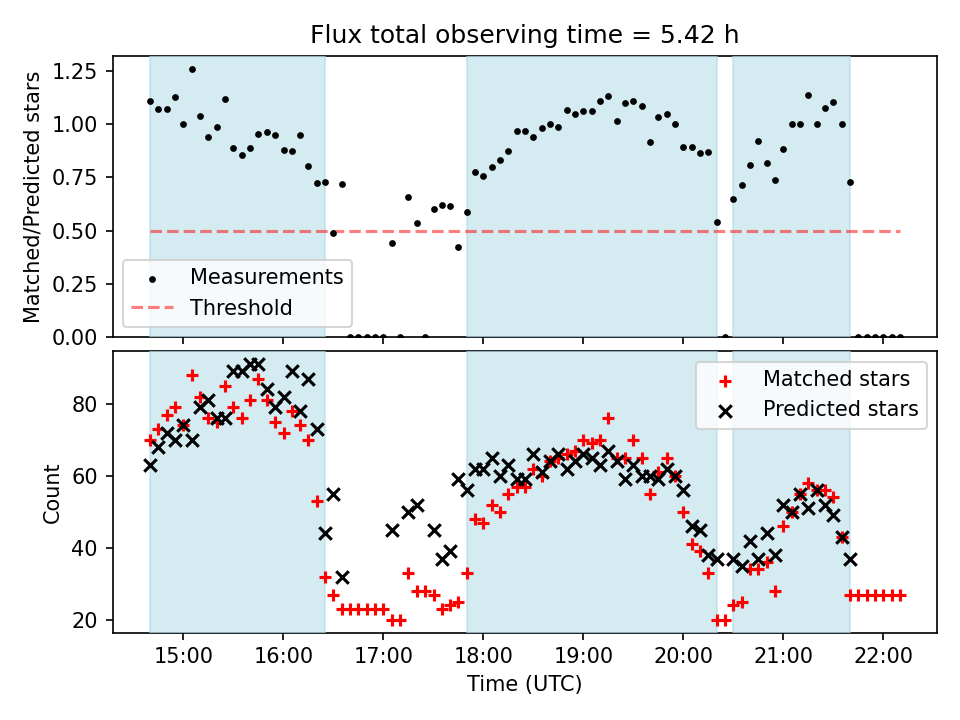 Flux total observing time = 5.42 h

Matched/Predicted stars

1.25
1.00
0.75
0.50
0.25
0.00

Measurements
Threshold

Count

80
60
40
20

Matched stars
Predicted stars

15:00
16:00
17:00
18:00
19:00
20:00
21:00
22:00

Time (UTC)